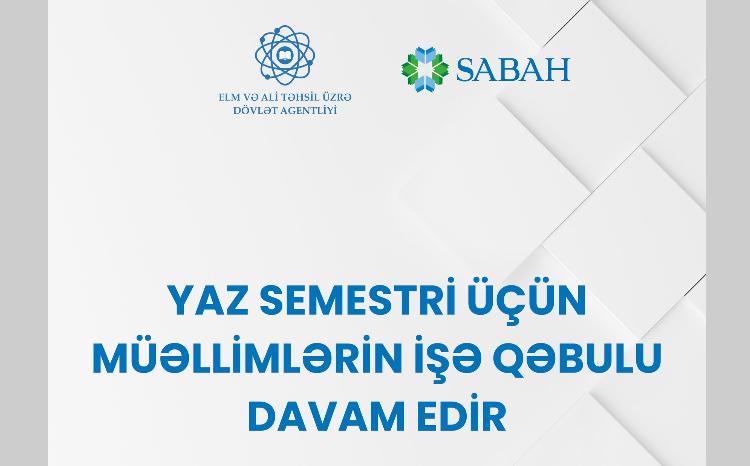 ELM VƏ ALİ TƏHSİL ÜZRƏ
DÖVLƏT AGENTLİYİ

SABAH

YAZ SEMESTRİ ÜÇÜN MÜƏLLİMLƏRİN İŞƏ QƏBULU DAVAM EDİR